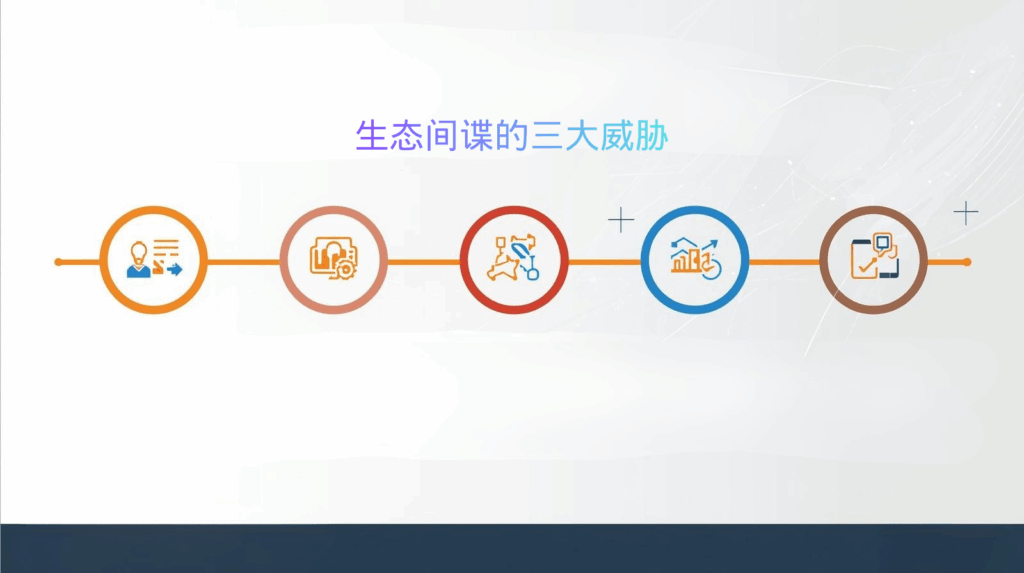 生态间谍的三大威胁